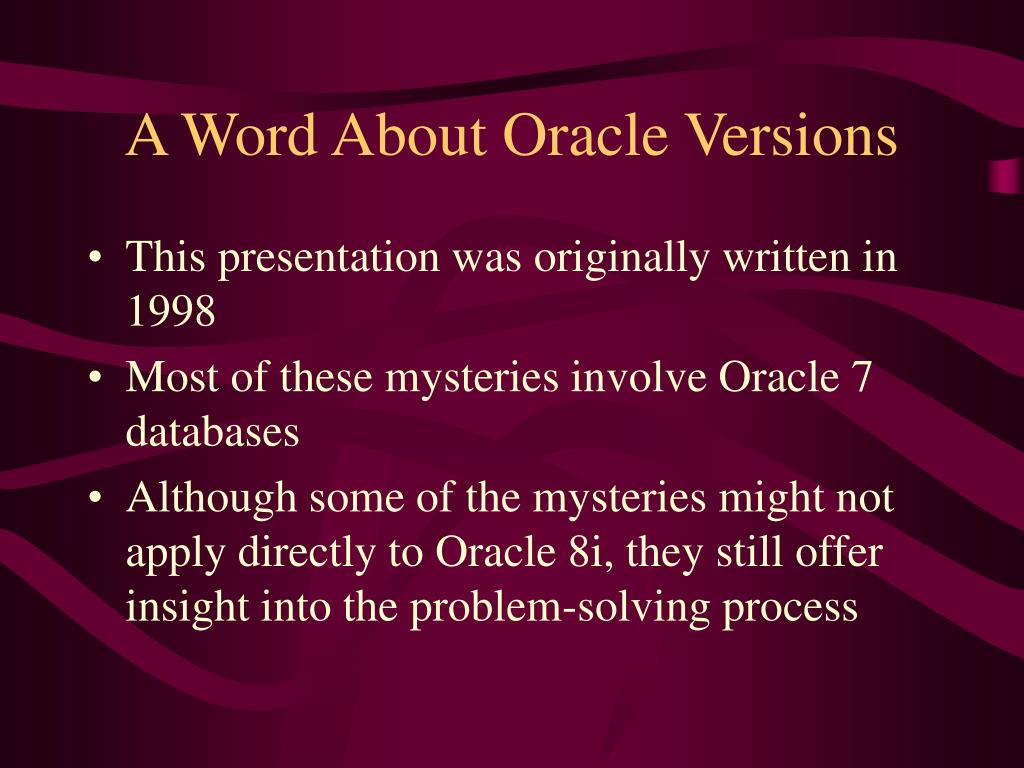 A Word About Oracle Versions

• This presentation was originally written in 1998
• Most of these mysteries involve Oracle 7 databases
• Although some of the mysteries might not apply directly to Oracle 8i, they still offer insight into the problem-solving process